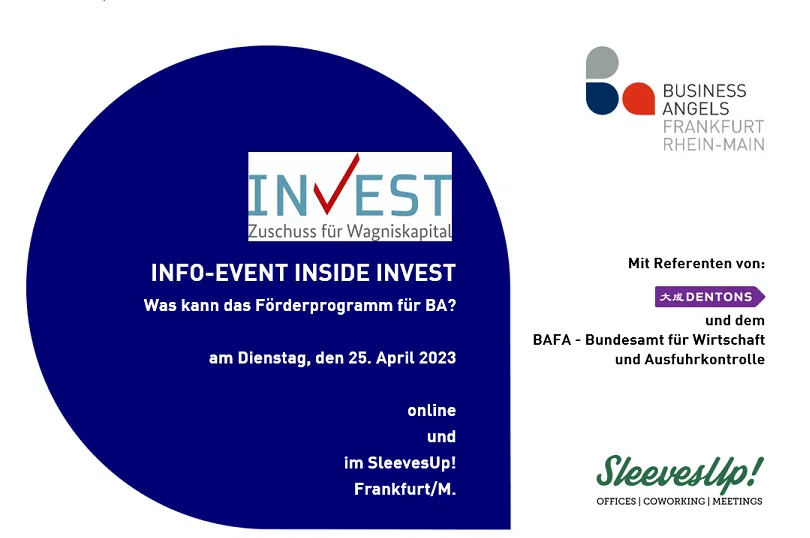 INVEST
Zuschuss für Wagniskapital

INFO-EVENT INSIDE INVEST
Was kann das Förderprogramm für BA?

am Dienstag, den 25. April 2023

online
und
im SleevesUp!
Frankfurt/M.

BUSINESS ANGELS FRANKFURT RHEIN-MAIN

Mit Referenten von:

大成 DENTONS

und dem
BAFA - Bundesamt für Wirtschaft und Ausfuhrkontrolle

SleevesUp!
OFFICES | COWORKING | MEETINGS